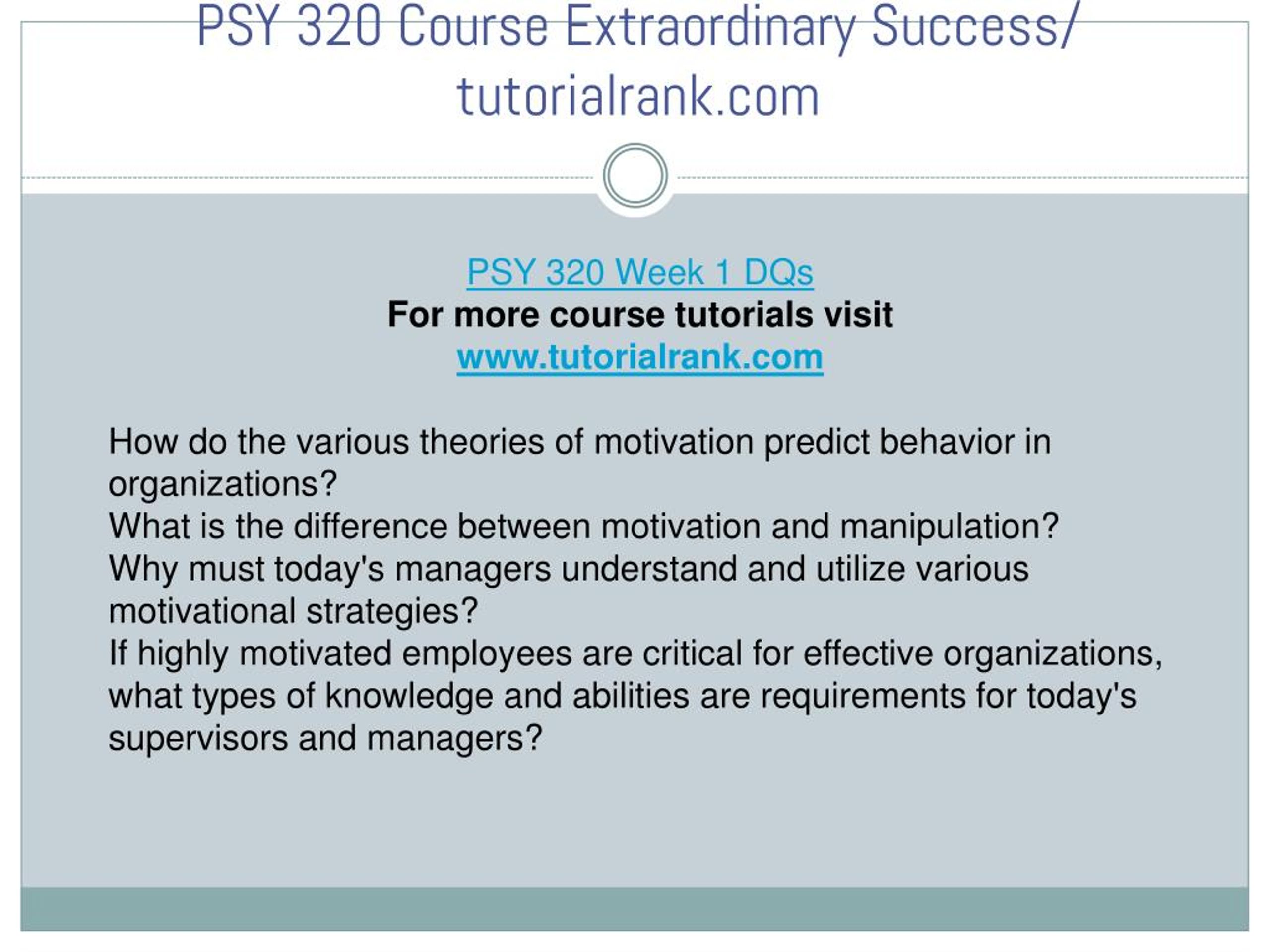 PSY 320 Course Extraordinary Success/ tutorialrank.com

PSY 320 Week 1 DQs
For more course tutorials visit
www.tutorialrank.com

How do the various theories of motivation predict behavior in organizations?
What is the difference between motivation and manipulation?
Why must today's managers understand and utilize various motivational strategies?
If highly motivated employees are critical for effective organizations, what types of knowledge and abilities are requirements for today's supervisors and managers?